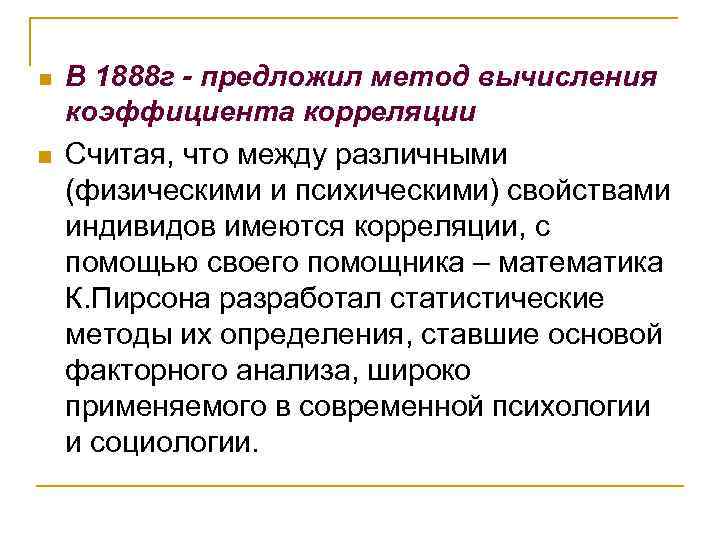 В 1888г - предложил метод вычисления коэффициента корреляции

Считая, что между различными (физическими и психическими) свойствами индивидов имеются корреляции, с помощью своего помощника – математика К.Пирсона разработал статистические методы их определения, ставшие основой факторного анализа, широко применяемого в современной психологии и социологии.